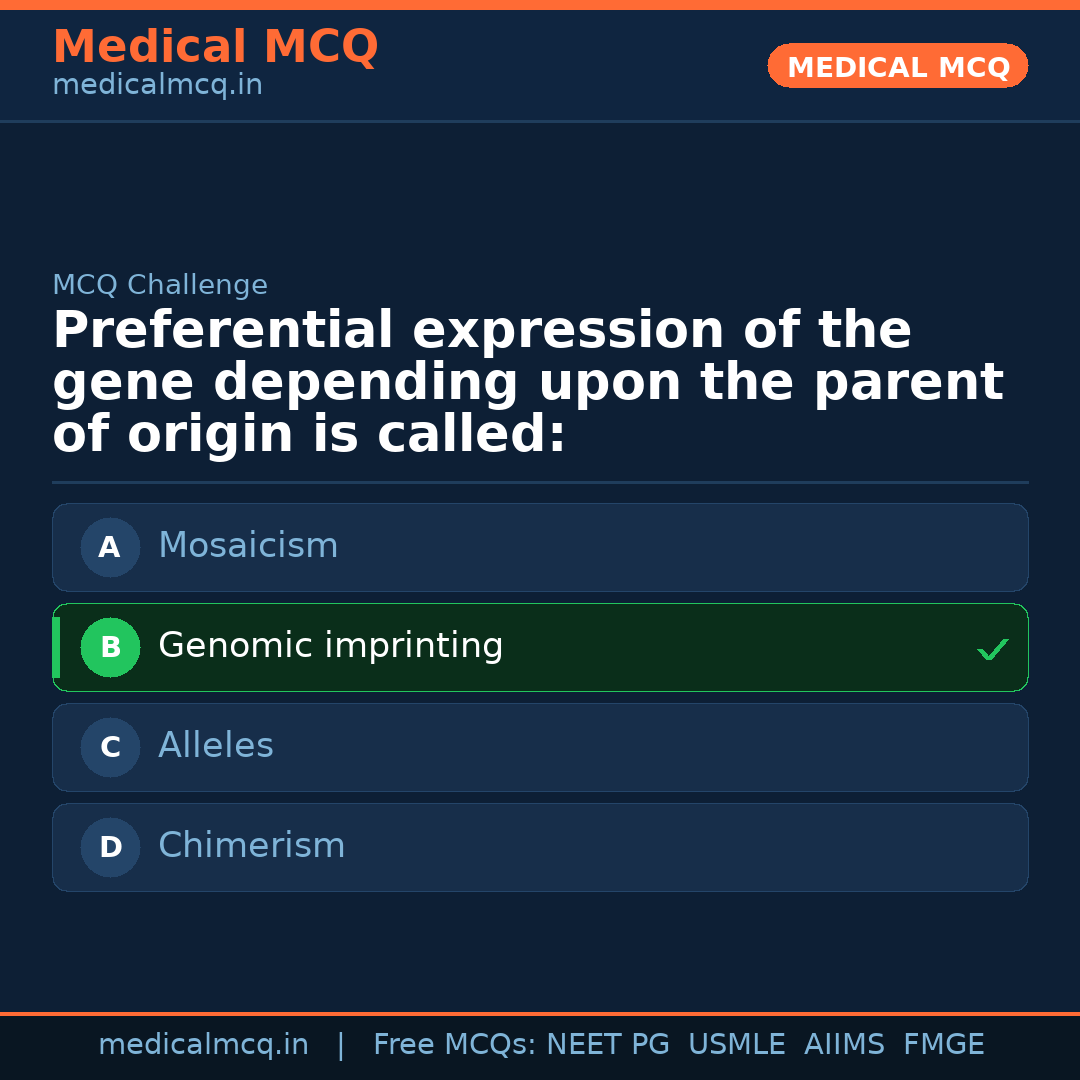 Medical MCQ
medicalmcq.in

MEDICAL MCQ

MCQ Challenge

Preferential expression of the gene depending upon the parent of origin is called:

A Mosaicism

B Genomic imprinting ✓

C Alleles

D Chimerism

medicalmcq.in | Free MCQs: NEET PG USMLE AIIMS FMGE